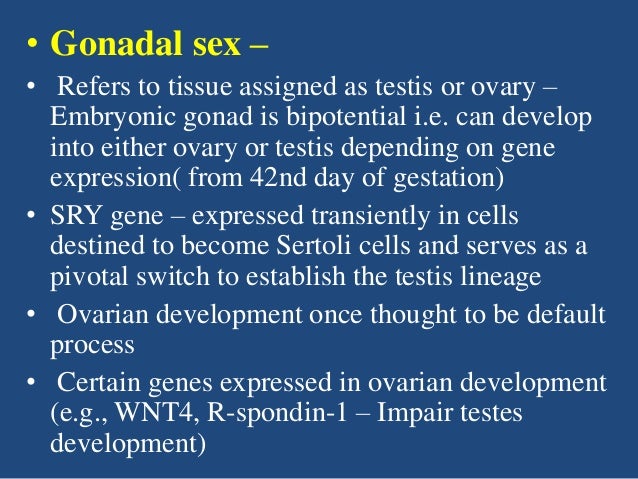 • Gonadal sex –

• Refers to tissue assigned as testis or ovary – Embryonic gonad is bipotential i.e. can develop into either ovary or testis depending on gene expression( from 42nd day of gestation)

• SRY gene – expressed transiently in cells destined to become Sertoli cells and serves as a pivotal switch to establish the testis lineage

• Ovarian development once thought to be default process

• Certain genes expressed in ovarian development (e.g., WNT4, R-spondin-1 – Impair testes development)